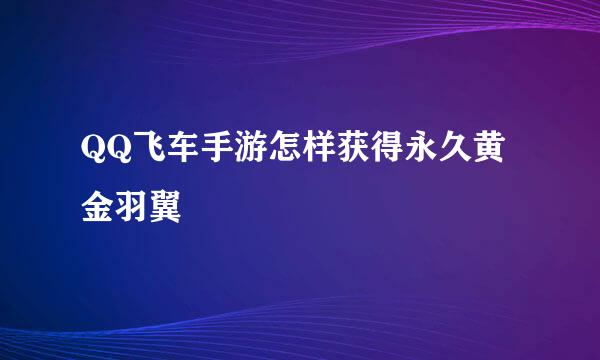 QQ飞车手游怎样获得永久黄金羽翼